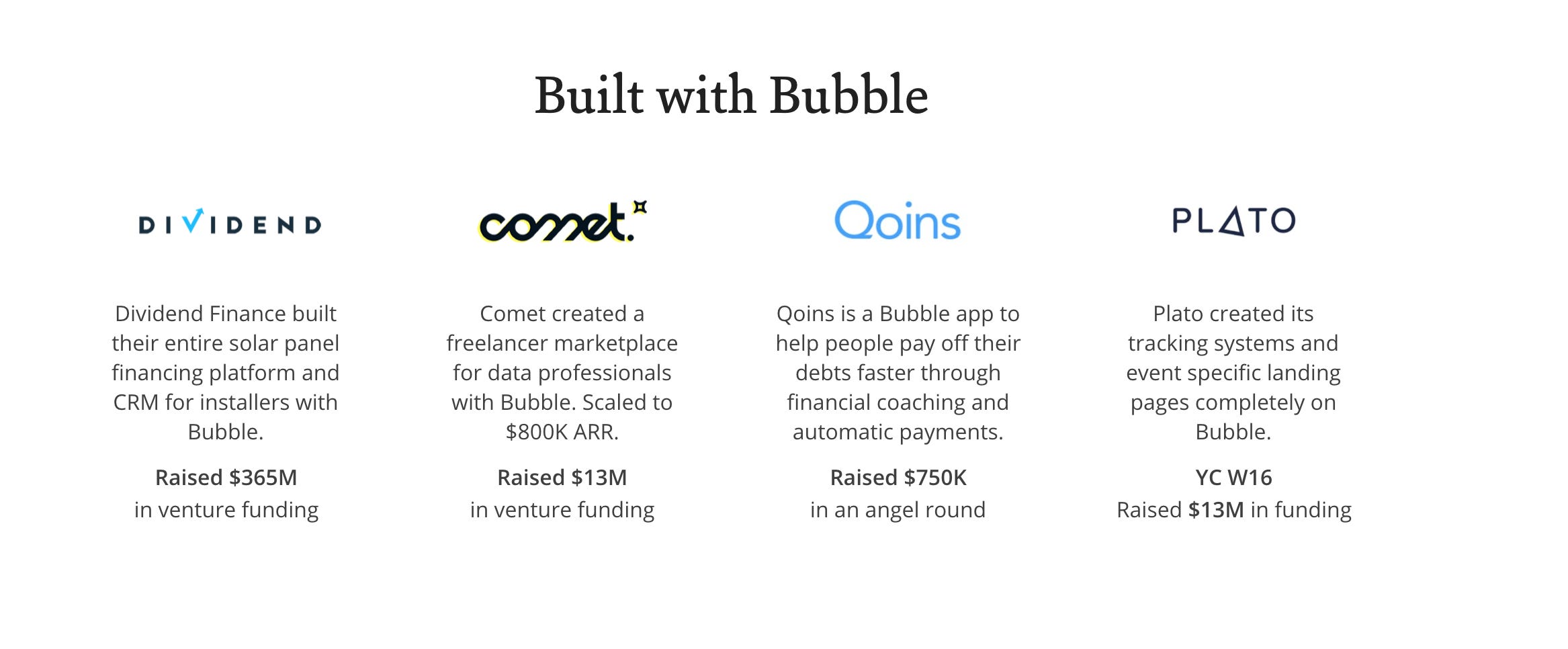 Built with Bubble

DIVIDEND

Dividend Finance built their entire solar panel financing platform and CRM for installers with Bubble.

Raised \$365M
in venture funding

comet.

Comet created a freelancer marketplace for data professionals with Bubble. Scaled to \$800K ARR.

Raised \$13M
in venture funding

Qoins

Qoins is a Bubble app to help people pay off their debts faster through financial coaching and automatic payments.

Raised \$750K
in an angel round

PLATO

Plato created its tracking systems and event specific landing pages completely on Bubble.

YC W16
Raised \$13M in funding